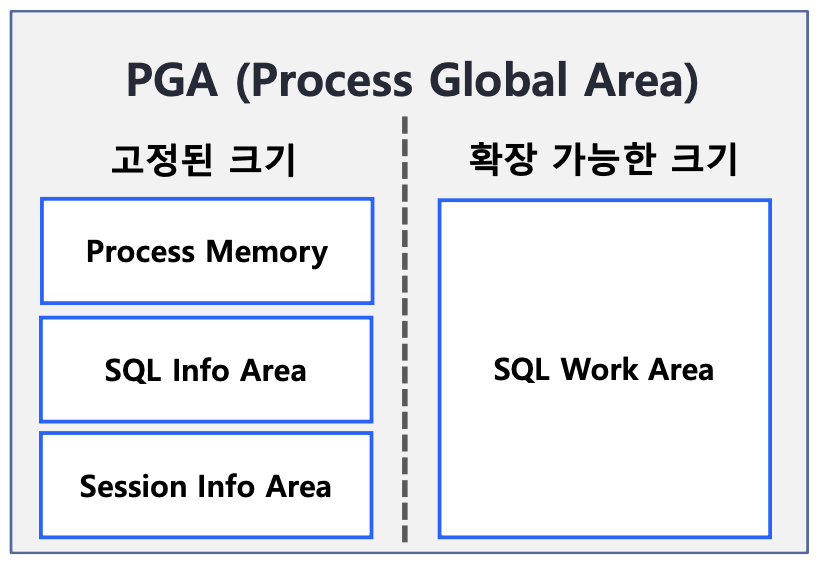 PGA (Process Global Area)

고정된 크기

Process Memory

SQL Info Area

Session Info Area

확장 가능한 크기

SQL Work Area